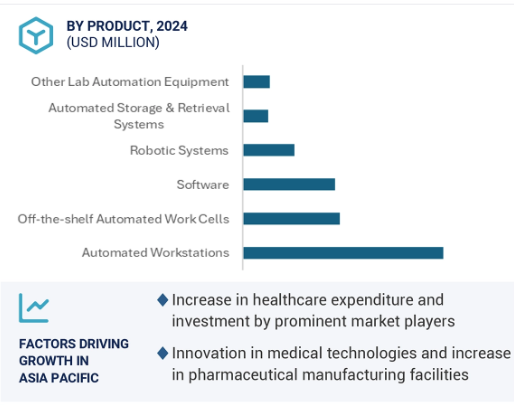 BY PRODUCT, 2024
(USD MILLION)

Other Lab Automation Equipment
Automated Storage & Retrieval Systems
Robotic Systems
Software
Off-the-shelf Automated Work Cells
Automated Workstations

FACTORS DRIVING GROWTH IN ASIA PACIFIC

◆ Increase in healthcare expenditure and investment by prominent market players

◆ Innovation in medical technologies and increase in pharmaceutical manufacturing facilities